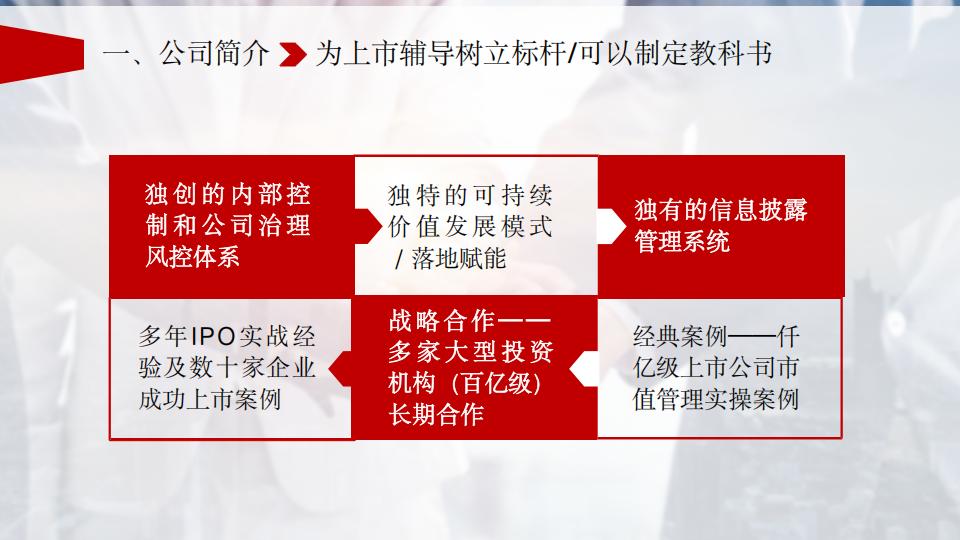 一、公司简介 为上市辅导树立标杆/可以制定教科书

独创的内部控制和公司治理风控体系

独特的可持续价值发展模式 / 落地赋能

独有的信息披露管理系统

多年IPO实战经验及数十家企业成功上市案例

战略合作——多家大型投资机构（百亿级）长期合作

经典案例——仟亿级上市公司市值管理实操案例